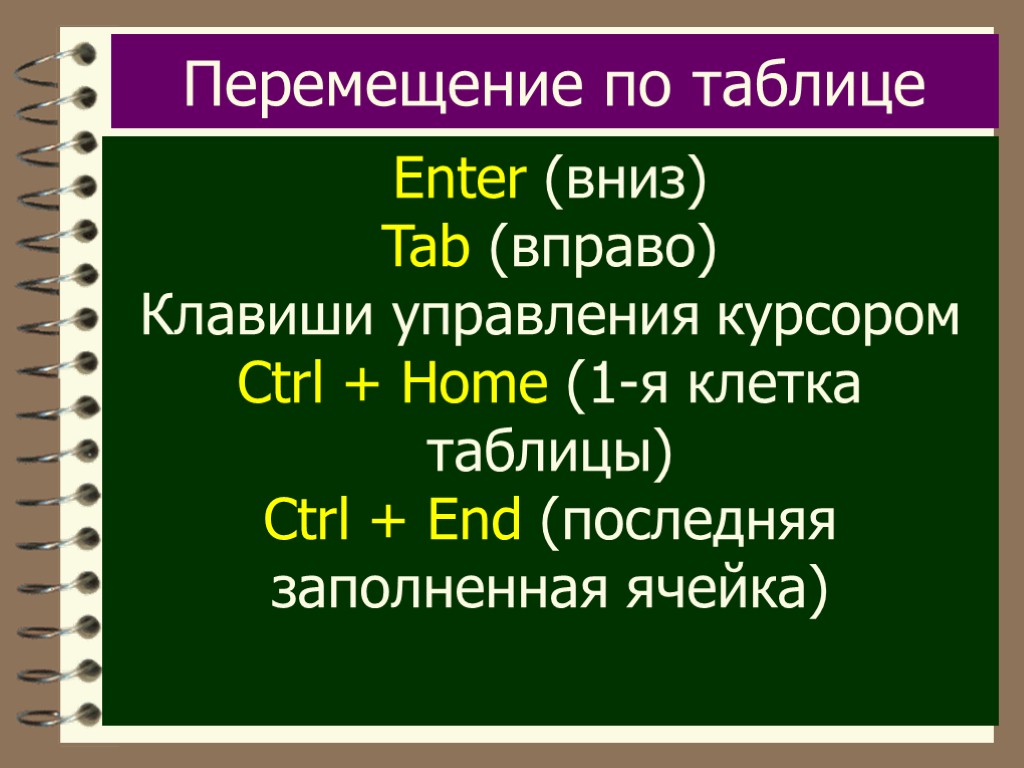 Перемещение по таблице

Enter (вниз)
Tab (вправо)
Клавиши управления курсором
Ctrl + Home (1-я клетка таблицы)
Ctrl + End (последняя заполненная ячейка)